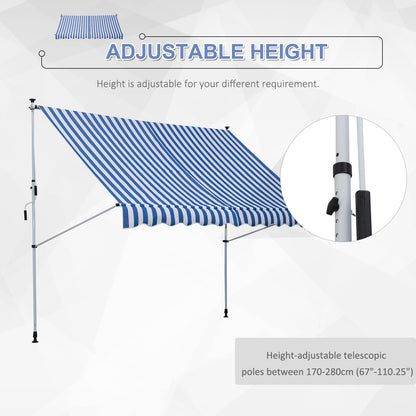 ADJUSTABLE HEIGHT

Height is adjustable for your different requirement.

Height-adjustable telescopic poles between 170-280cm (67"-110.25")